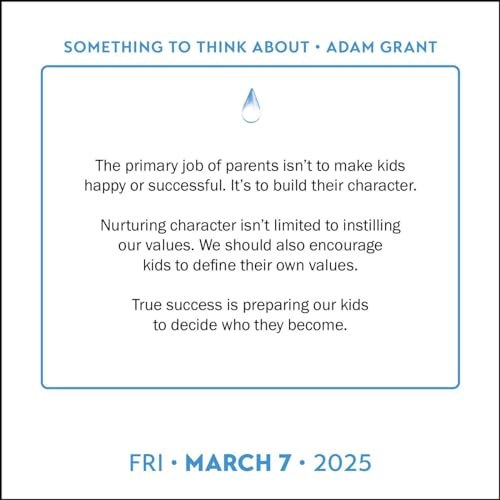 SOMETHING TO THINK ABOUT • ADAM GRANT

The primary job of parents isn't to make kids happy or successful. It's to build their character.

Nurturing character isn't limited to instilling our values. We should also encourage kids to define their own values.

True success is preparing our kids to decide who they become.

FRI • MARCH 7 • 2025